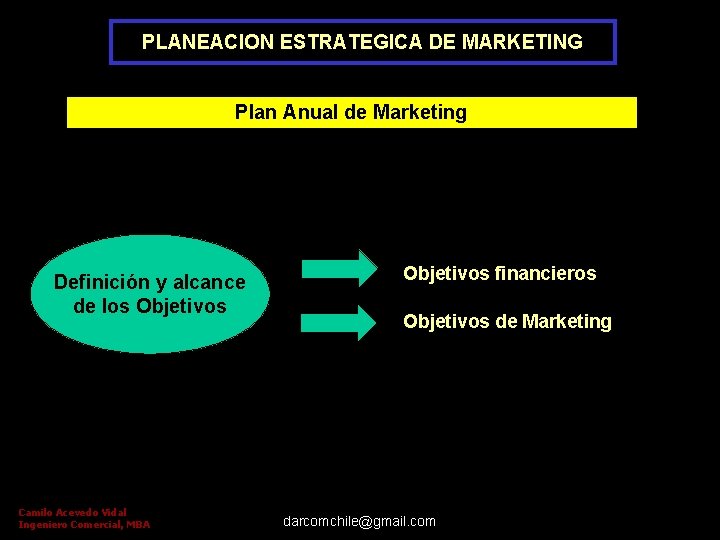 PLANEACION ESTRATEGICA DE MARKETING

Plan Anual de Marketing

Definición y alcance de los Objetivos

Objetivos financieros

Objetivos de Marketing

Camilo Acevedo Vidal
Ingeniero Comercial, MBA

darcomchile@gmail.com